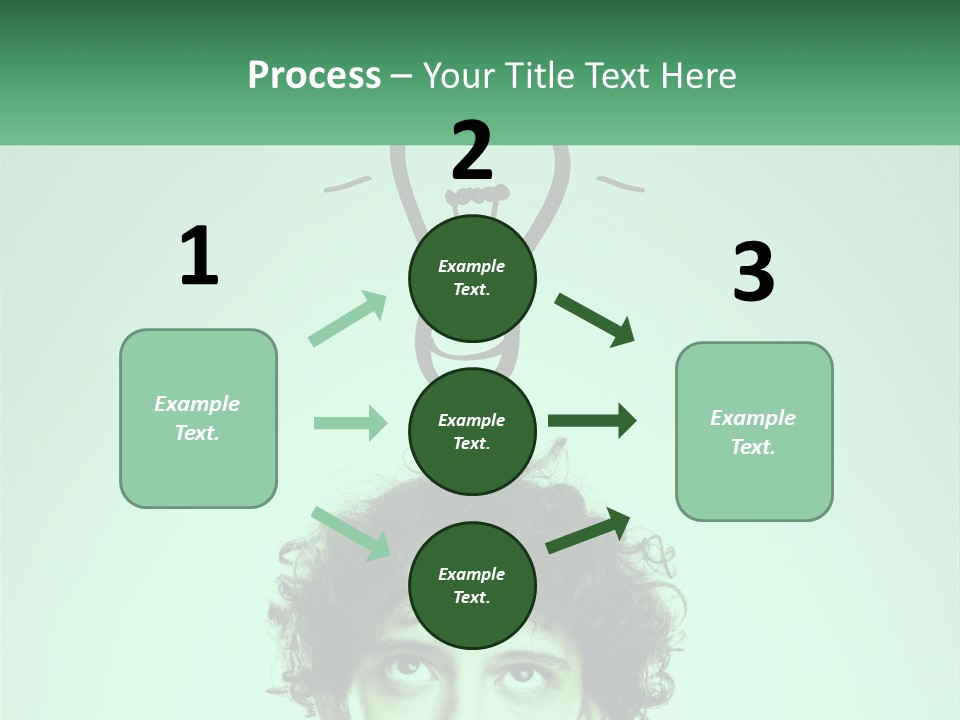 Process – Your Title Text Here

1

Example Text.

2

Example Text.

Example Text.

Example Text.

3

Example Text.